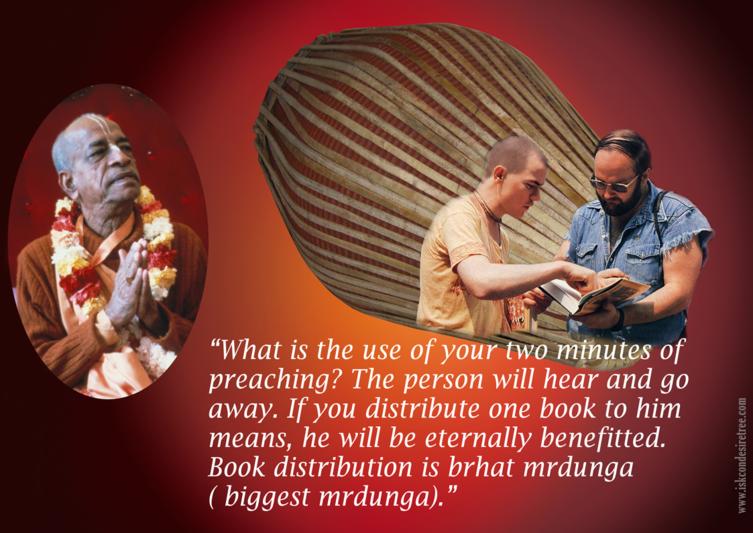 “What is the use of your two minutes of preaching? The person will hear and go away. If you distribute one book to him means, he will be eternally benefitted. Book distribution is brhat mrdunga ( biggest mrdunga).”

www.iskcondesiretree.com